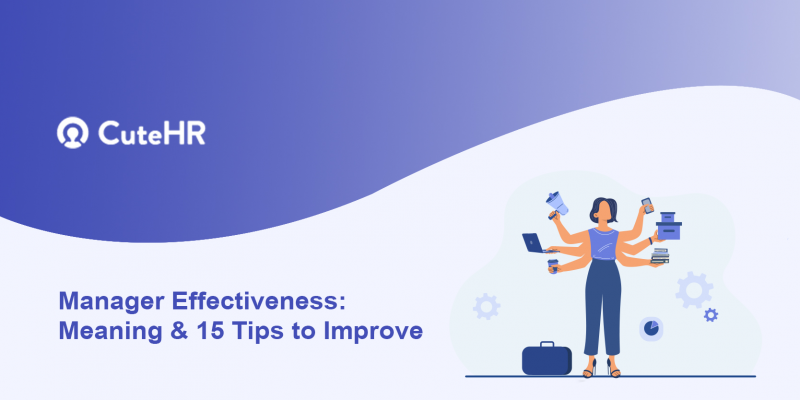 CuteHR

Manager Effectiveness: Meaning & 15 Tips to Improve